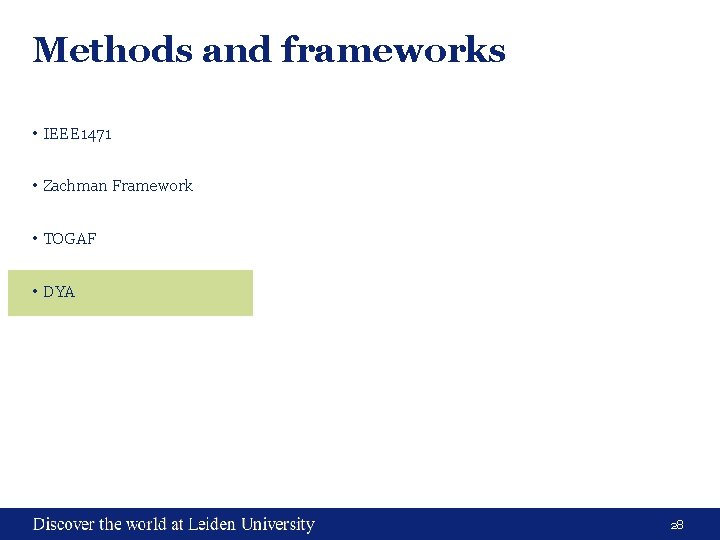 Methods and frameworks

• IEEE1471

• Zachman Framework

• TOGAF

• DYA

Discover the world at Leiden University

28